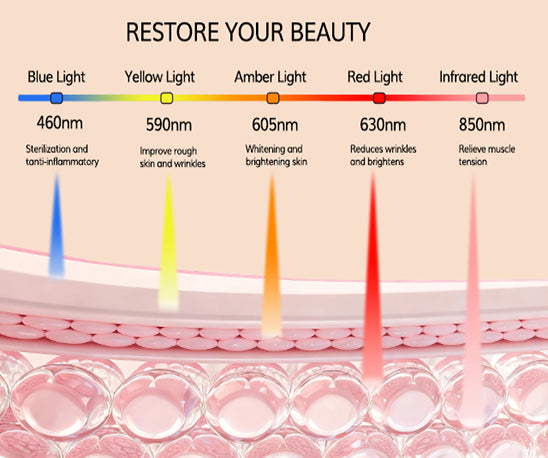 RESTORE YOUR BEAUTY

Blue Light

460nm

Sterilization and tanti-inflammatory

Yellow Light

590nm

Improve rough skin and wrinkles

Amber Light

605nm

Whitening and brightening skin

Red Light

630nm

Reduces wrinkles and brightens

Infrared Light

850nm

Relieve muscle tension